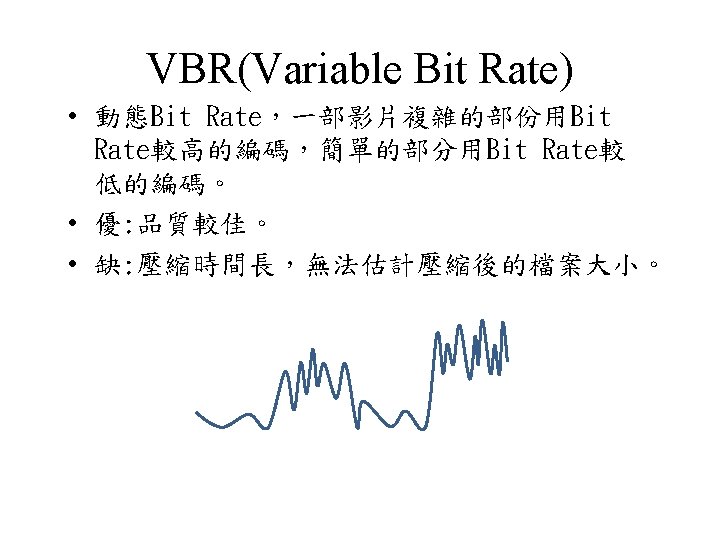 VBR(Variable Bit Rate)

• 動態Bit Rate，一部影片複雜的部份用Bit Rate較高的編碼，簡單的部分用Bit Rate較低的編碼。

• 優:品質較佳。

• 缺:壓縮時間長，無法估計壓縮後的檔案大小。